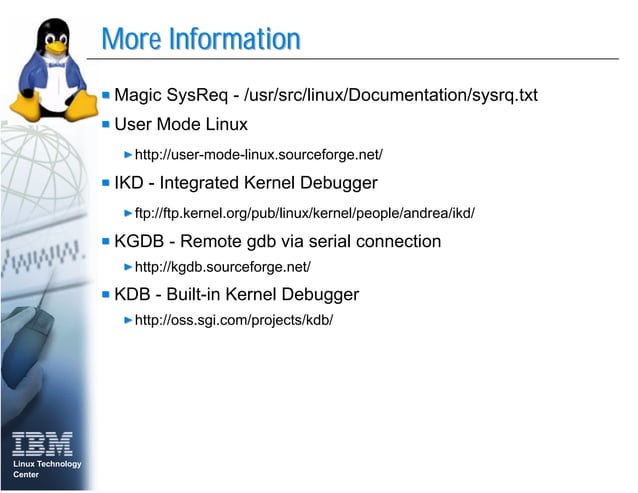 More Information

Magic SysReq - /usr/src/linux/Documentation/sysrq.txt

User Mode Linux

http://user-mode-linux.sourceforge.net/

IKD - Integrated Kernel Debugger

ftp://ftp.kernel.org/pub/linux/kernel/people/andrea/ikd/

KGDB - Remote gdb via serial connection

http://kgdb.sourceforge.net/

KDB - Built-in Kernel Debugger

http://oss.sgi.com/projects/kdb/

www.

IBM

Linux Technology Center